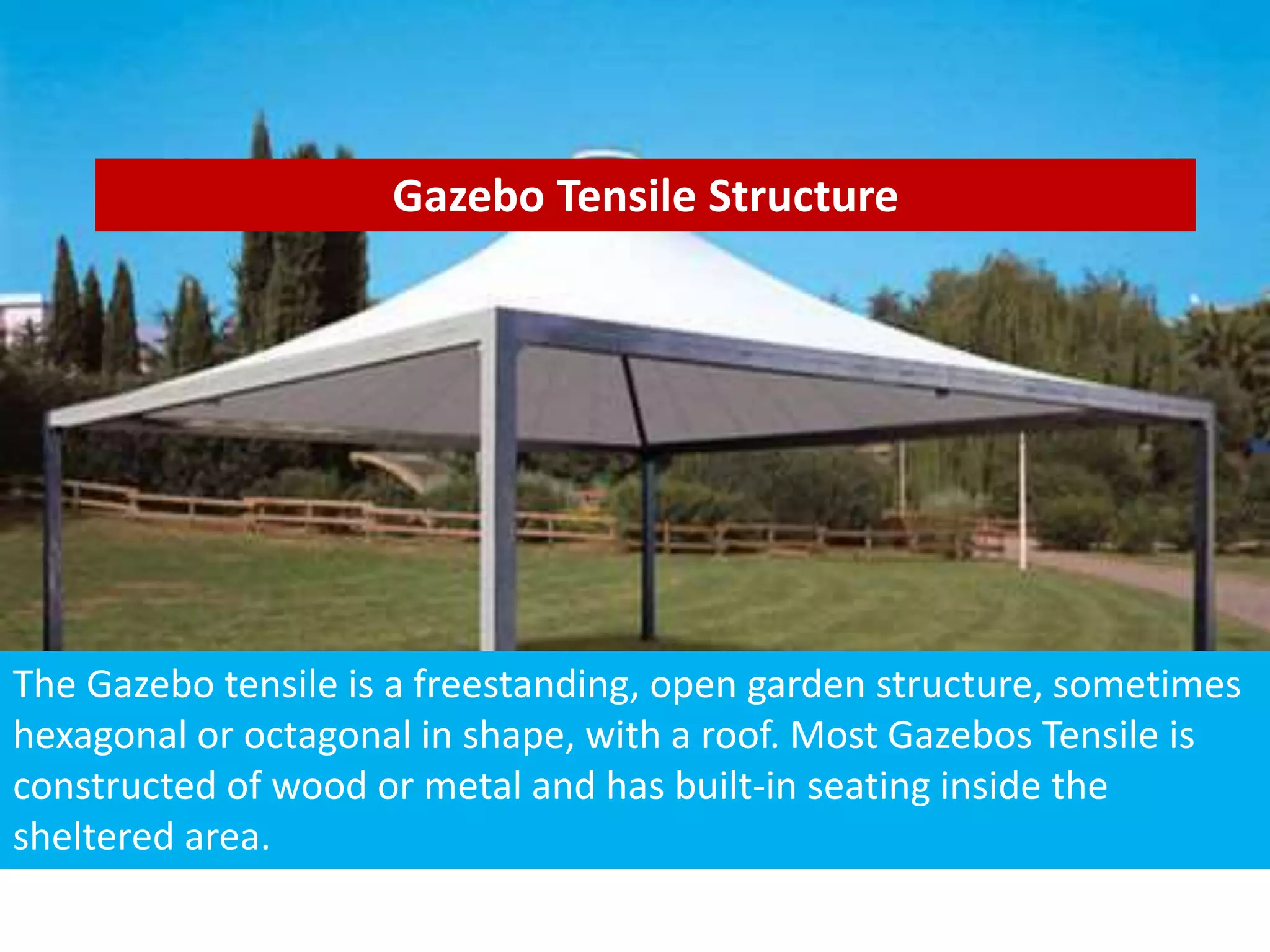 Gazebo Tensile Structure

The Gazebo tensile is a freestanding, open garden structure, sometimes hexagonal or octagonal in shape, with a roof. Most Gazebos Tensile is constructed of wood or metal and has built-in seating inside the sheltered area.